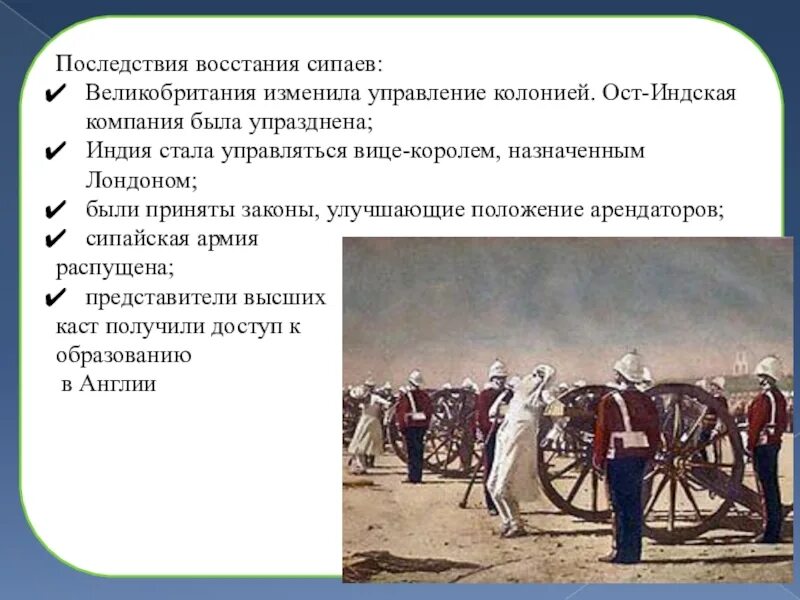 Последствия восстания сипаев:
✔ Великобритания изменила управление колонией. Ост-Индская компания была упразднена;
✔ Индия стала управляться вице-королем, назначенным Лондоном;
✔ были приняты законы, улучшающие положение арендаторов;
✔ сипайская армия распущена;
✔ представители высших каст получили доступ к образованию в Англии